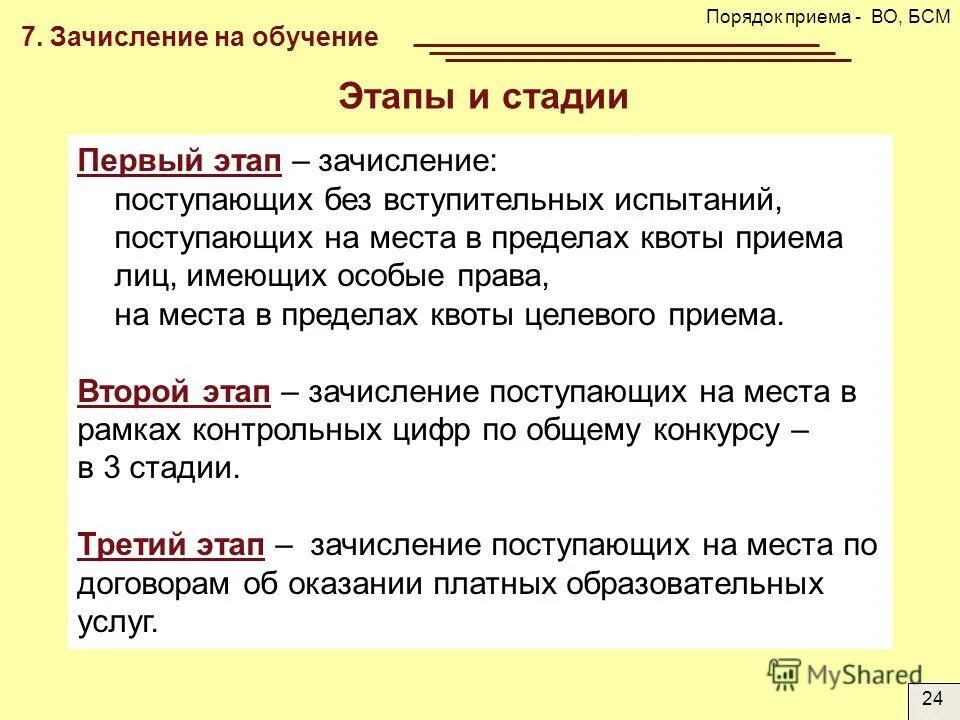 Порядок приема - ВО, БСМ

7. Зачисление на обучение

Этапы и стадии

Первый этап – зачисление:
поступающих без вступительных испытаний,
поступающих на места в пределах квоты приема лиц, имеющих особые права,
на места в пределах квоты целевого приема.

Второй этап – зачисление поступающих на места в рамках контрольных цифр по общему конкурсу – в 3 стадии.

Третий этап – зачисление поступающих на места по договорам об оказании платных образовательных услуг.

MyShared

24